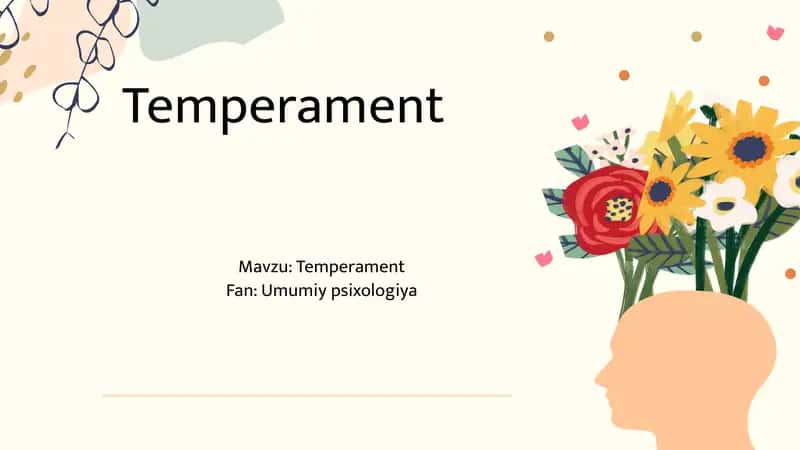 Temperament

Mavzu: Temperament
Fan: Umumiy psixologiya